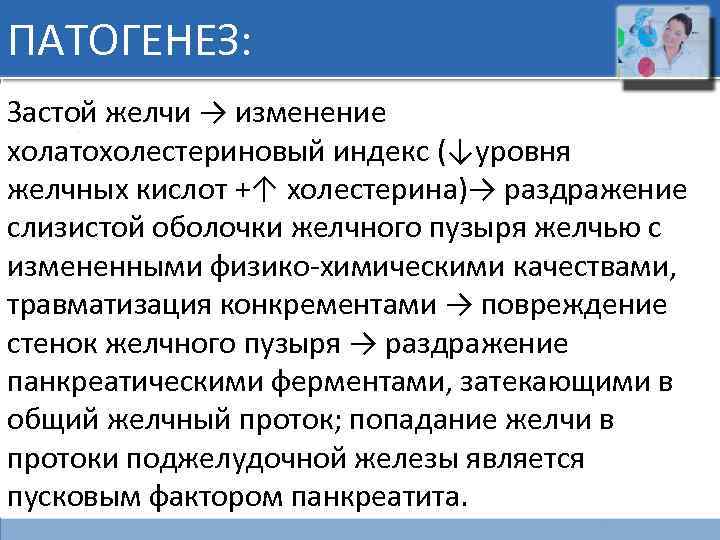 ПАТОГЕНЕЗ:

Застой желчи → изменение холатохолестериновый индекс (↓уровня желчных кислот +↑ холестерина)→ раздражение слизистой оболочки желчного пузыря желчью с измененными физико-химическими качествами, травматизация конкрементами → повреждение стенок желчного пузыря → раздражение панкреатическими ферментами, затекающими в общий желчный проток; попадание желчи в протоки поджелудочной железы является пусковым фактором панкреатита.